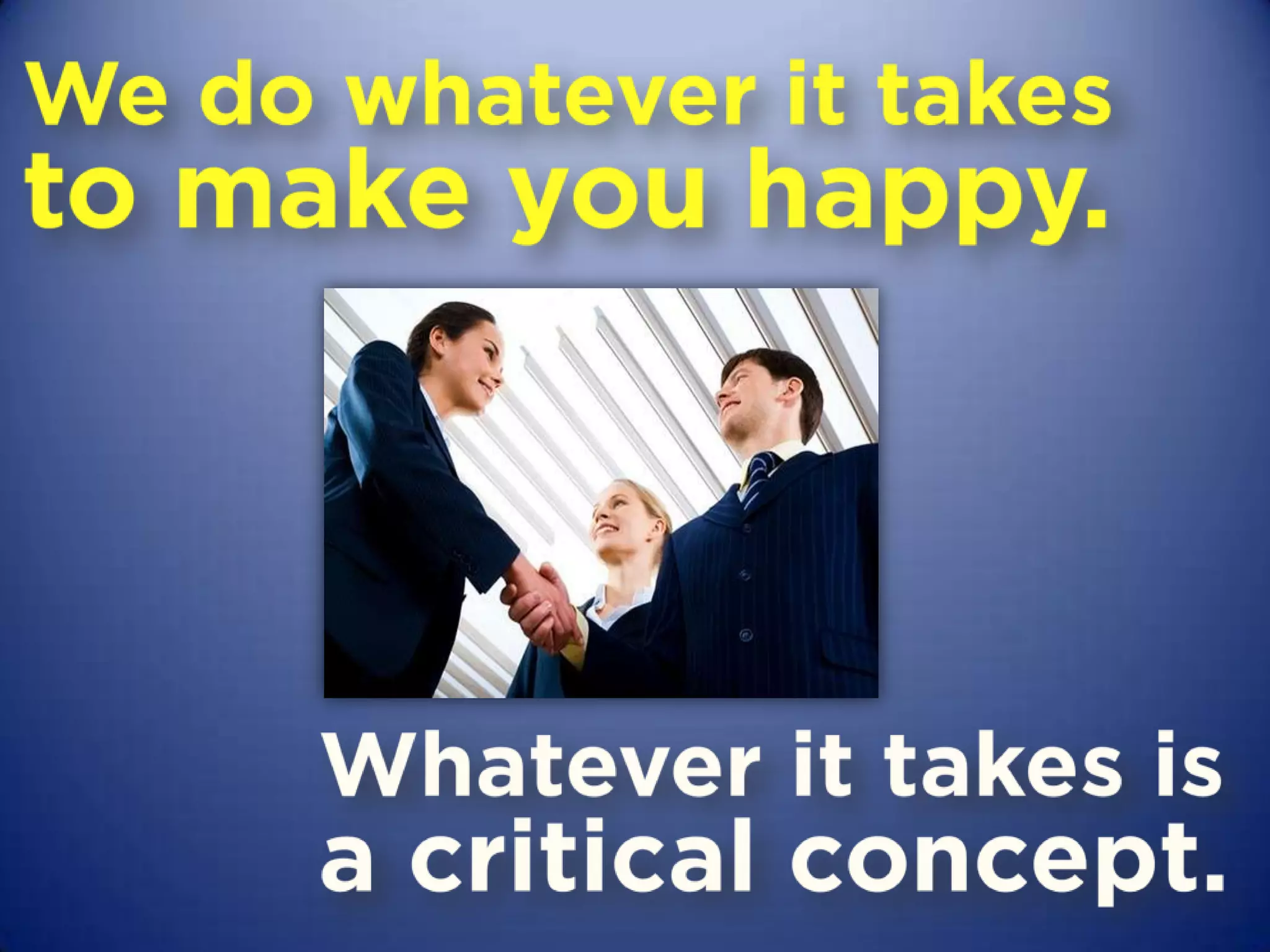 We do whatever it takes
to make you happy.

Whatever it takes is
a critical concept.